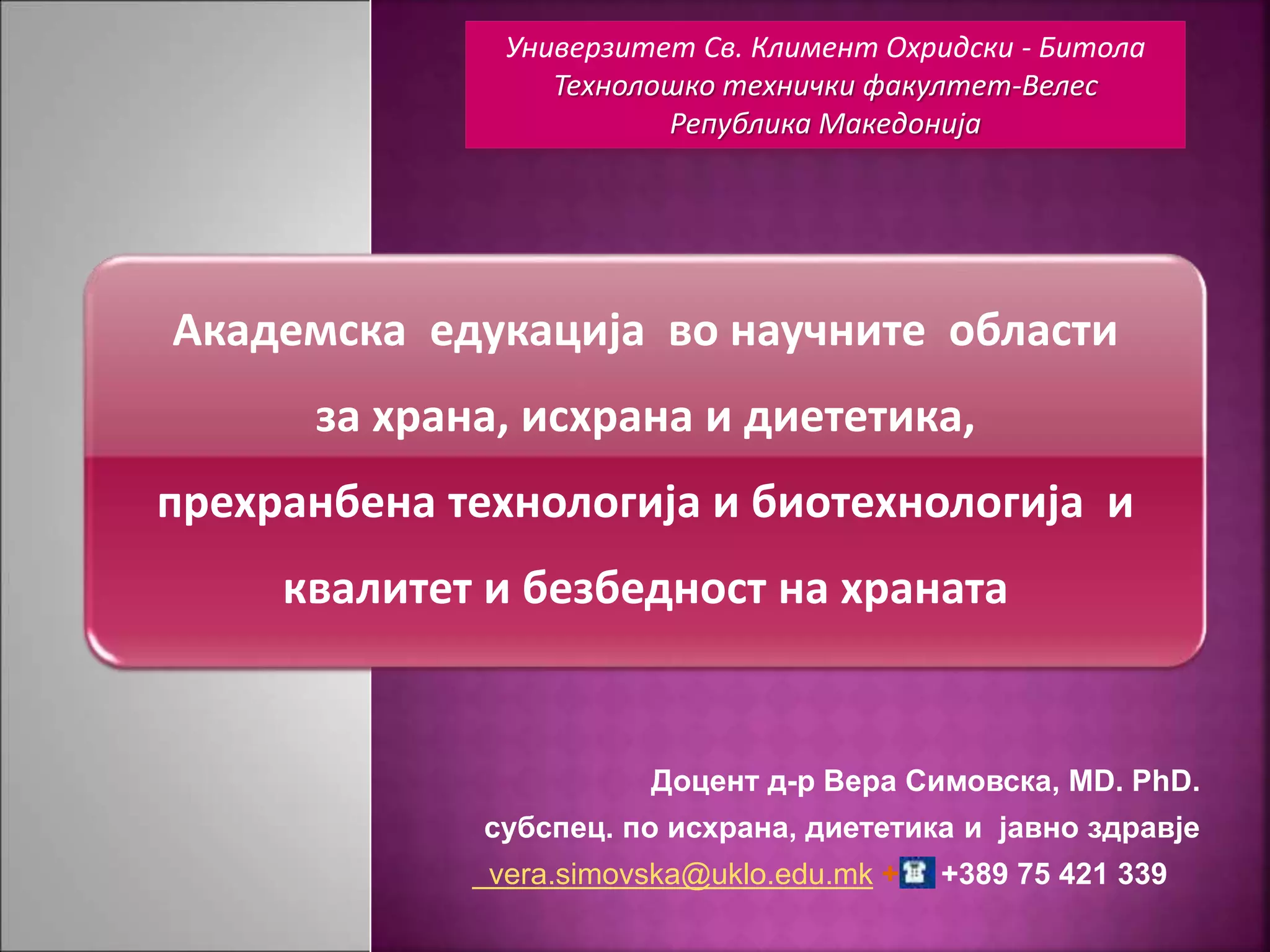 Универзитет Св. Климент Охридски - Битола
Технолошко технички факултет-Велес
Република Македонија

Академска едукација во научните области за храна, исхрана и диететика, прехранбена технологија и биотехнологија и квалитет и безбедност на храната

Доцент д-р Вера Симовска, MD. PhD.
субспец. по исхрана, диететика и јавно здравје
vera.simovska@uklo.edu.mk + +389 75 421 339